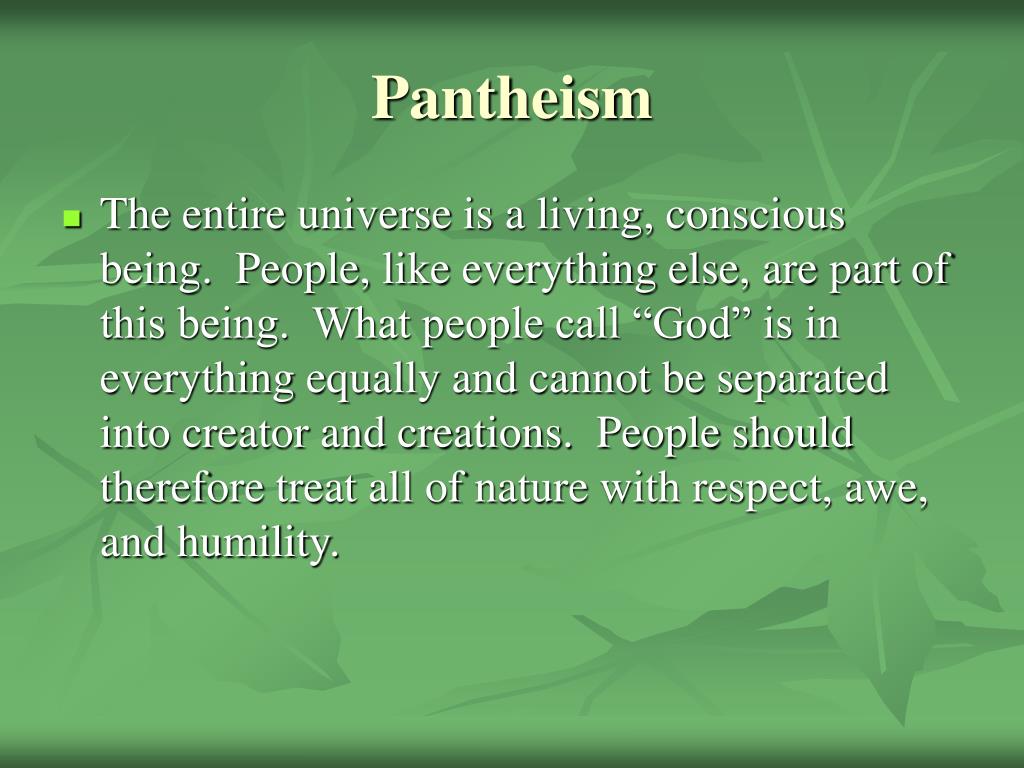 Pantheism

The entire universe is a living, conscious being. People, like everything else, are part of this being. What people call “God” is in everything equally and cannot be separated into creator and creations. People should therefore treat all of nature with respect, awe, and humility.